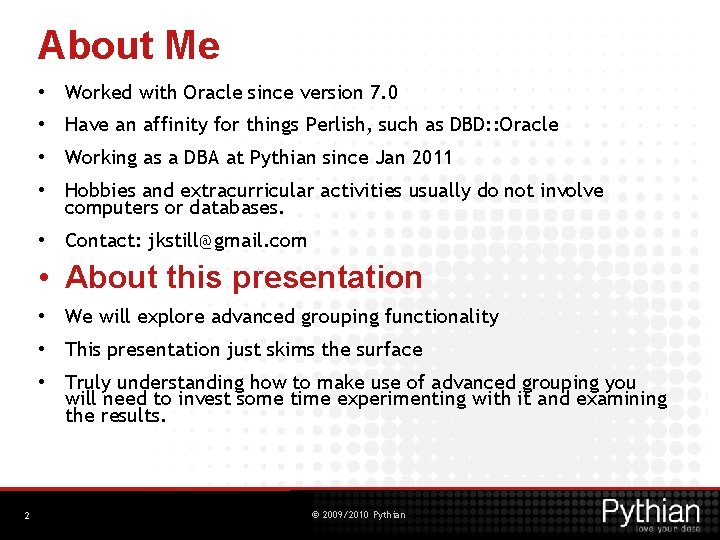 About Me

• Worked with Oracle since version 7.0

• Have an affinity for things Perlish, such as DBD::Oracle

• Working as a DBA at Pythian since Jan 2011

• Hobbies and extracurricular activities usually do not involve computers or databases.

• Contact: jkstill@gmail.com

• About this presentation

• We will explore advanced grouping functionality

• This presentation just skims the surface

• Truly understanding how to make use of advanced grouping you will need to invest some time experimenting with it and examining the results.

2

© 2009/2010 Pythian

Pythian
love your data